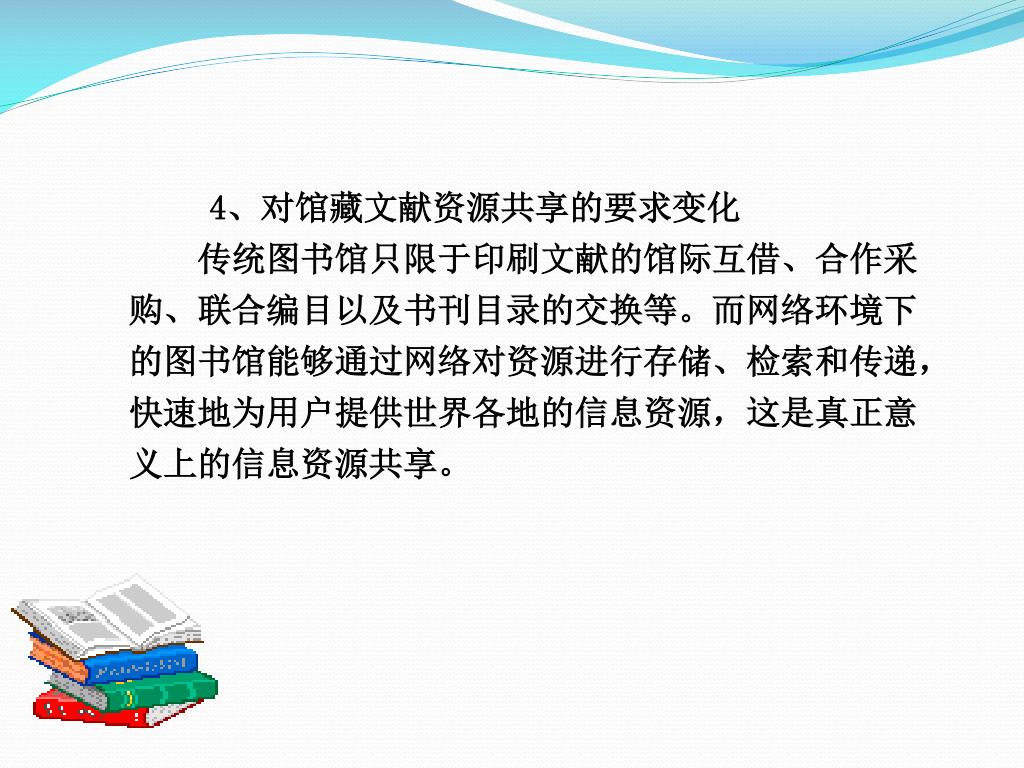 4、对馆藏文献资源共享的要求变化

传统图书馆只限于印刷文献的馆际互借、合作采购、联合编目以及书刊目录的交换等。而网络环境下的图书馆能够通过网络对资源进行存储、检索和传递，快速地为用户提供世界各地的信息资源，这是真正意义上的信息资源共享。